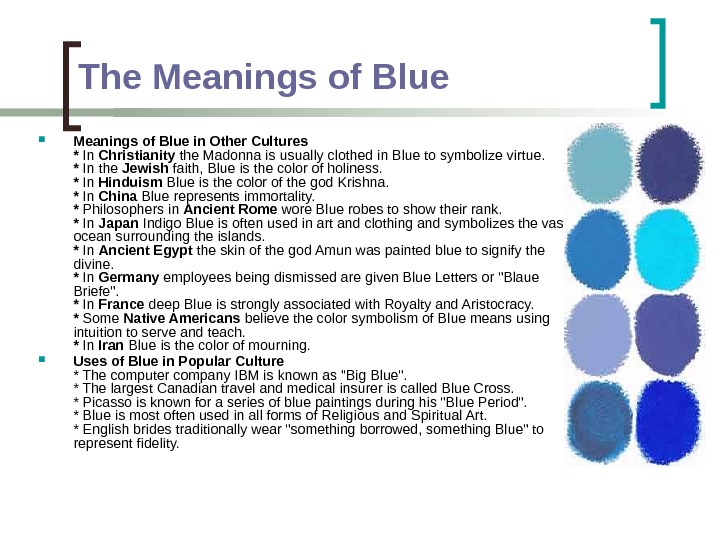 The Meanings of Blue

Meanings of Blue in Other Cultures
* In Christianity the Madonna is usually clothed in Blue to symbolize virtue.
* In the Jewish faith, Blue is the color of holiness.
* In Hinduism Blue is the color of the god Krishna.
* In China Blue represents immortality.
* Philosophers in Ancient Rome wore Blue robes to show their rank.
* In Japan Indigo Blue is often used in art and clothing and symbolizes the vas ocean surrounding the islands.
* In Ancient Egypt the skin of the god Amun was painted blue to signify the divine.
* In Germany employees being dismissed are given Blue Letters or "Blaue Briefe".
* In France deep Blue is strongly associated with Royalty and Aristocracy.
* Some Native Americans believe the color symbolism of Blue means using intuition to serve and teach.
* In Iran Blue is the color of mourning.

Uses of Blue in Popular Culture
* The computer company IBM is known as "Big Blue".
* The largest Canadian travel and medical insurer is called Blue Cross.
* Picasso is known for a series of blue paintings during his "Blue Period".
* Blue is most often used in all forms of Religious and Spiritual Art.
* English brides traditionally wear "something borrowed, something Blue" to represent fidelity.